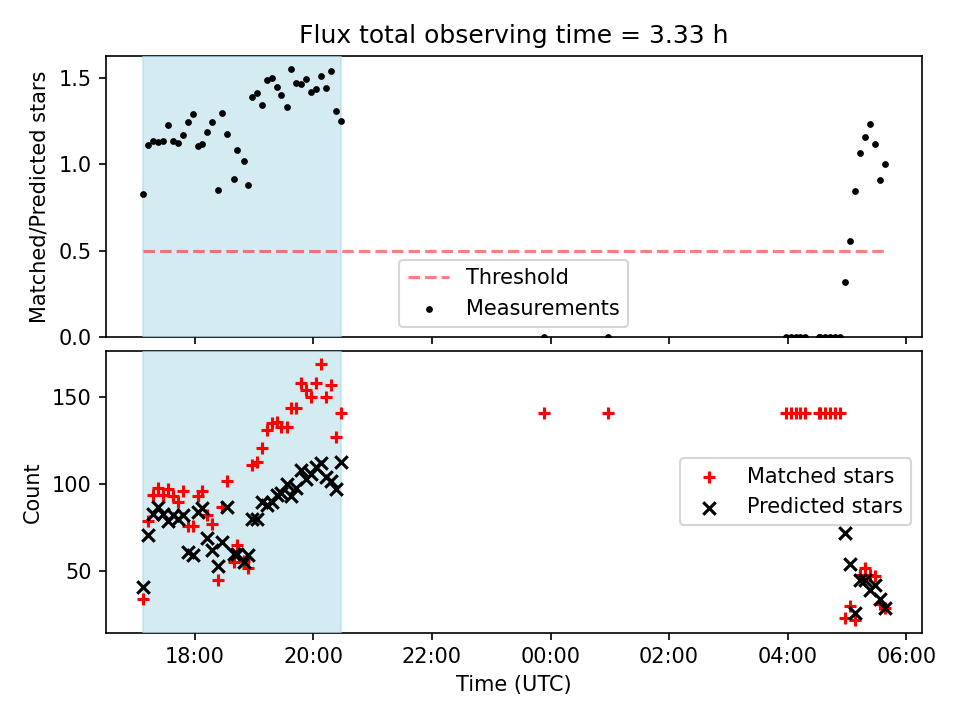 Flux total observing time = 3.33 h

Matched/Predicted stars

1.5
1.0
0.5
0.0

Threshold
Measurements

Count

150
100
50

Matched stars
Predicted stars

18:00
20:00
22:00
00:00
02:00
04:00
06:00

Time (UTC)